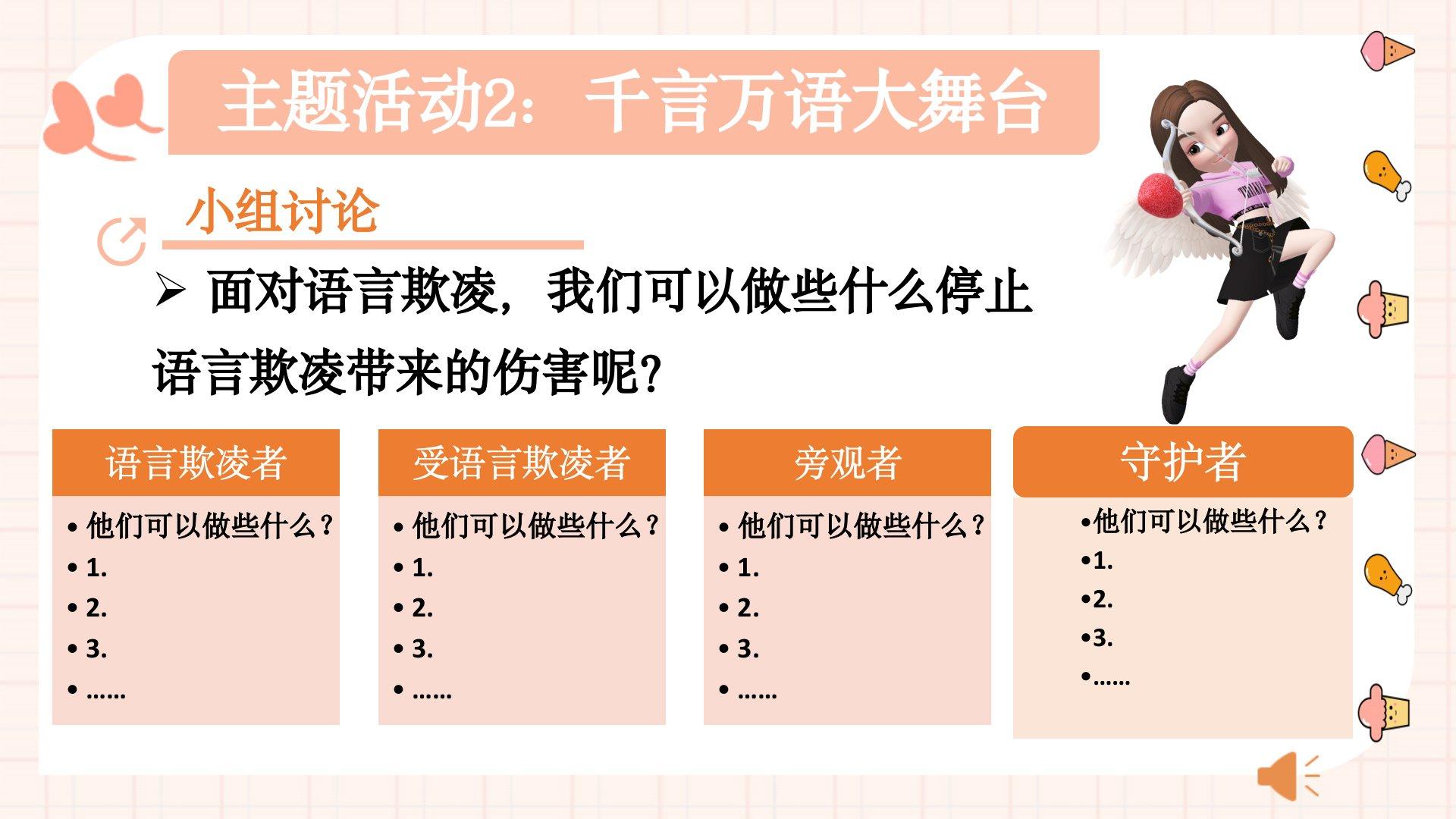 主题活动2：千言万语大舞台

小组讨论

➢ 面对语言欺凌，我们可以做些什么停止语言欺凌带来的伤害呢?

语言欺凌者
• 他们可以做些什么？
• 1.
• 2.
• 3.
• ……

受语言欺凌者
• 他们可以做些什么？
• 1.
• 2.
• 3.
• ……

旁观者
• 他们可以做些什么？
• 1.
• 2.
• 3.
• ……

守护者
•他们可以做些什么？
•1.
•2.
•3.
•……